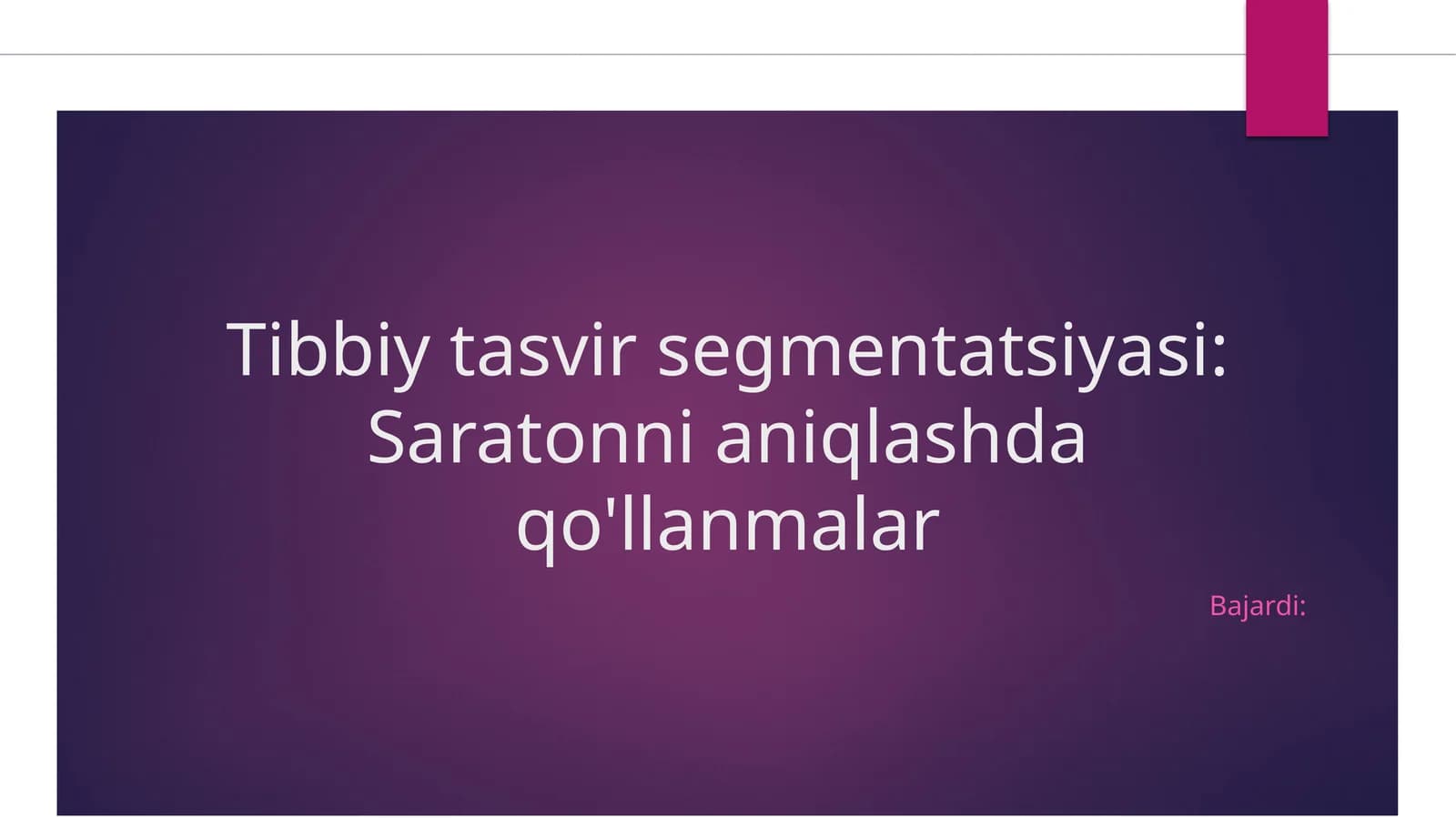 Tibbiy tasvir segmentatsiyasi: Saratonni aniqlashda qo'llanmalar

Bajardi: